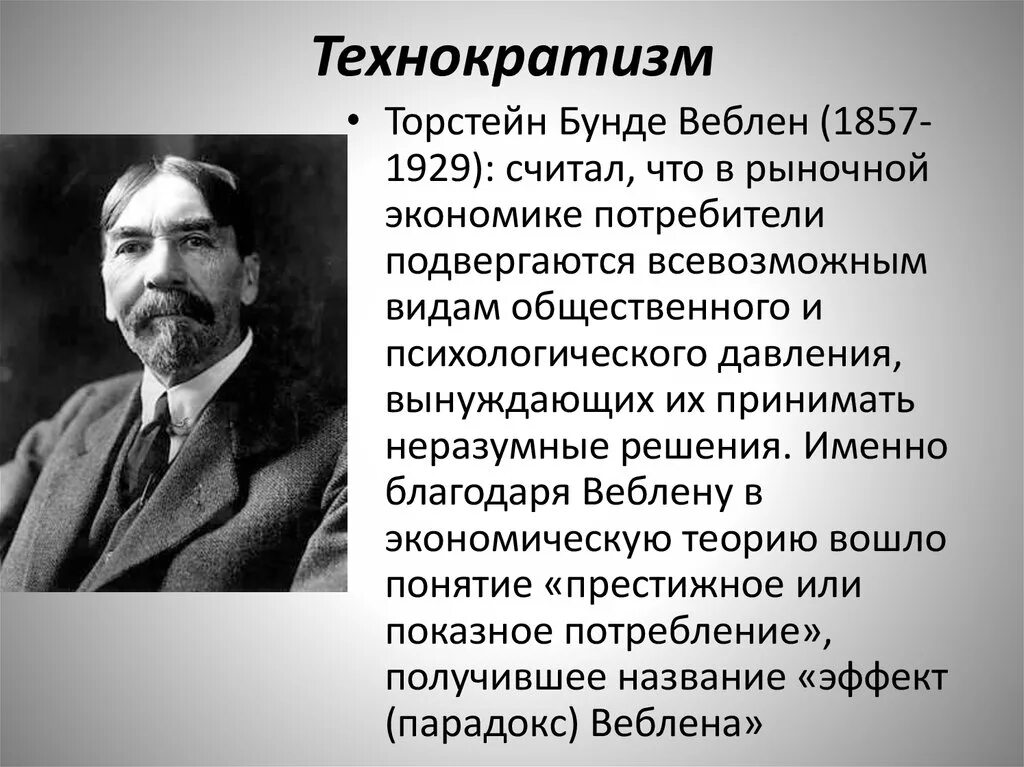 Технократизм

• Торстейн Бунде Веблен (1857-1929): считал, что в рыночной экономике потребители подвергаются всевозможным видам общественного и психологического давления, вынуждающих их принимать неразумные решения. Именно благодаря Веблену в экономическую теорию вошло понятие «престижное или показное потребление», получившее название «эффект (парадокс) Веблена»